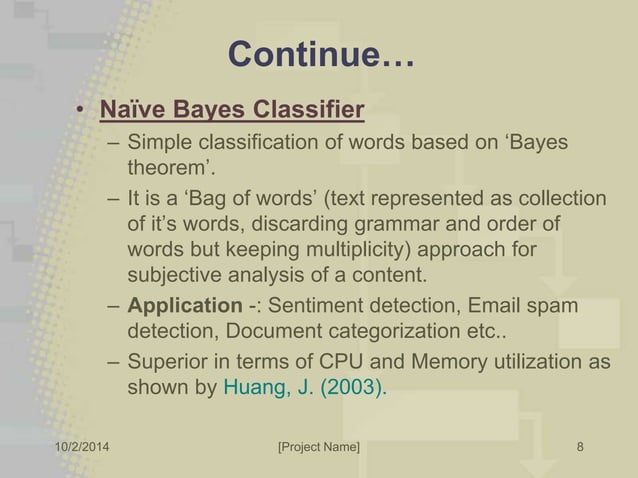 Continue…

• Naïve Bayes Classifier

– Simple classification of words based on ‘Bayes theorem’.

– It is a ‘Bag of words’ (text represented as collection of it’s words, discarding grammar and order of words but keeping multiplicity) approach for subjective analysis of a content.

– Application -: Sentiment detection, Email spam detection, Document categorization etc..

– Superior in terms of CPU and Memory utilization as shown by Huang, J. (2003).

10/2/2014

[Project Name]

8